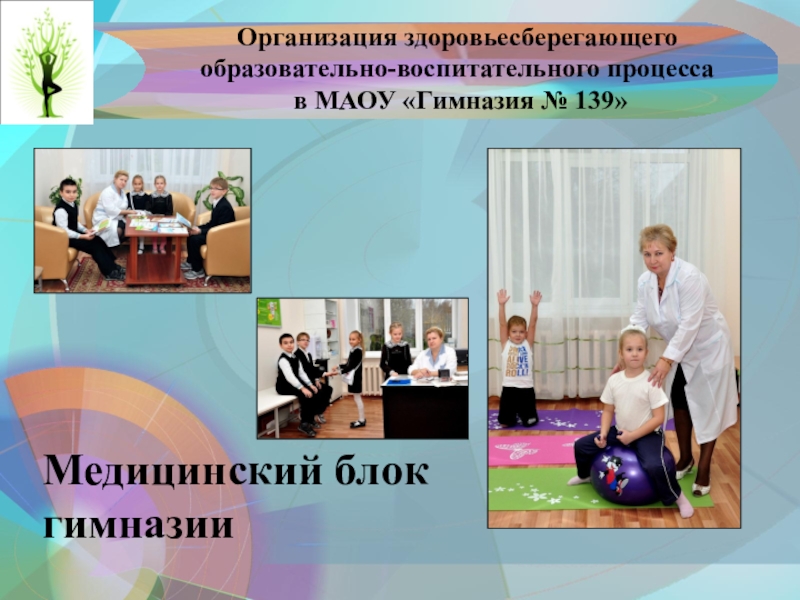 Организация здоровьесберегающего образовательно-воспитательного процесса в МАОУ «Гимназия № 139»

Медицинский блок гимназии